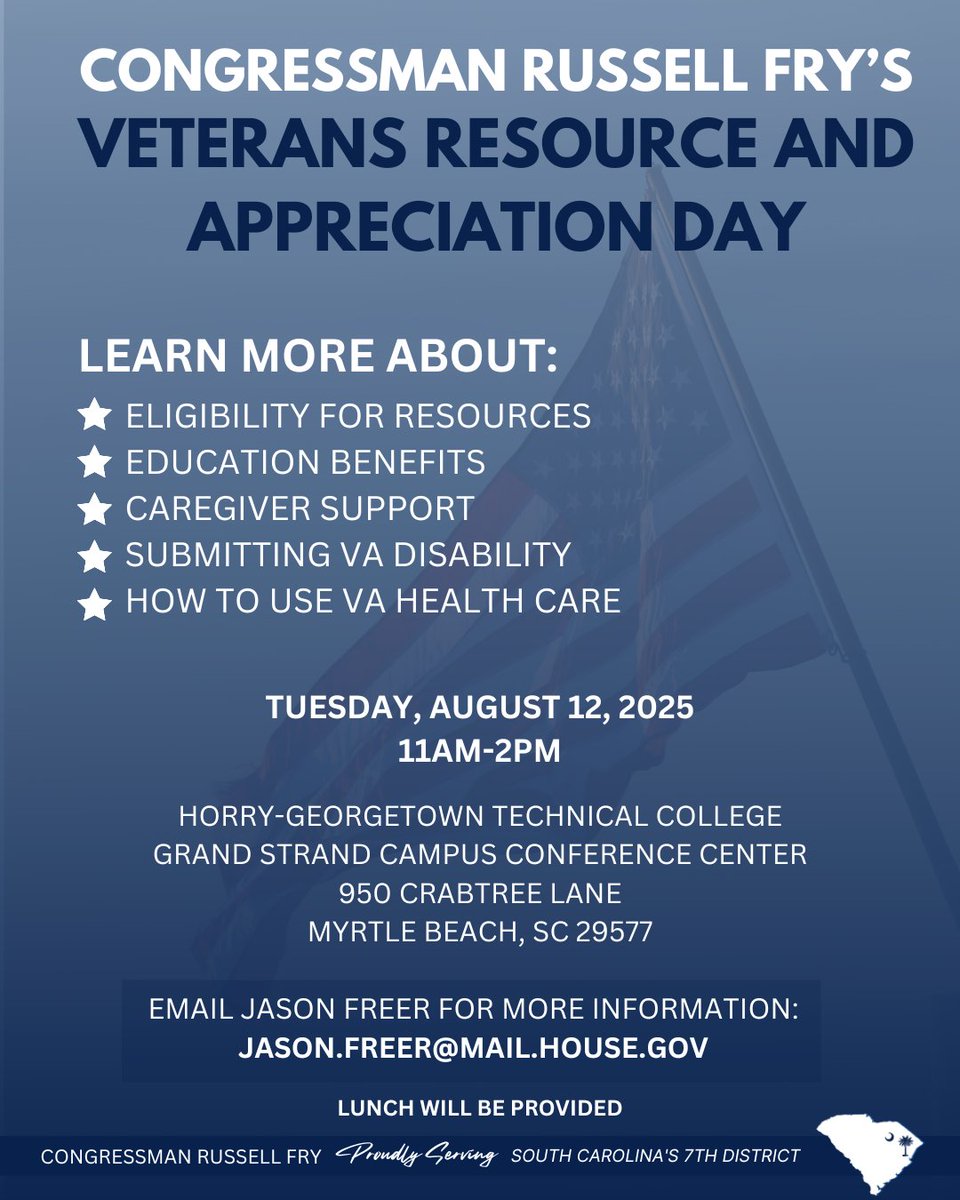 CONGRESSMAN RUSSELL FRY'S VETERANS RESOURCE AND APPRECIATION DAY

LEARN MORE ABOUT:

ELIGIBILITY FOR RESOURCES
EDUCATION BENEFITS
CAREGIVER SUPPORT
SUBMITTING VA DISABILITY
HOW TO USE VA HEALTH CARE

TUESDAY, AUGUST 12, 2025
11AM-2PM

HORRY-GEORGETOWN TECHNICAL COLLEGE
GRAND STRAND CAMPUS CONFERENCE CENTER
950 CRABTREE LANE
MYRTLE BEACH, SC 29577

EMAIL JASON FREER FOR MORE INFORMATION:
JASON.FREER@MAIL.HOUSE.GOV

LUNCH WILL BE PROVIDED

CONGRESSMAN RUSSELL FRY Proudly Serving SOUTH CAROLINA'S 7TH DISTRICT